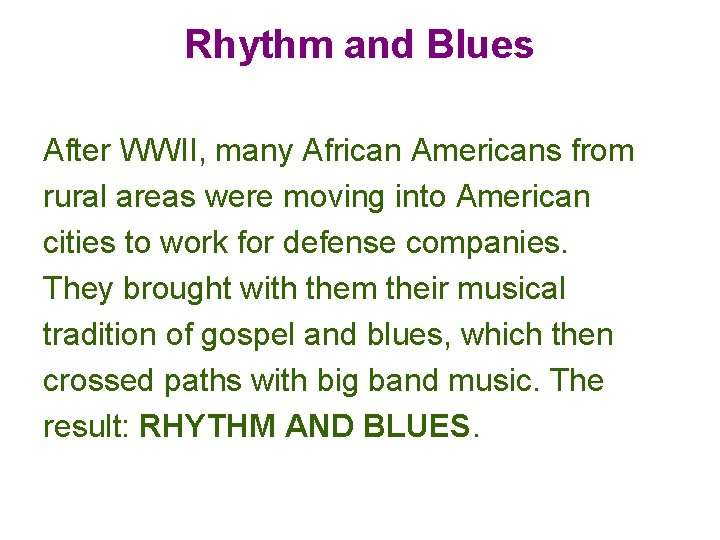 Rhythm and Blues

After WWII, many African Americans from rural areas were moving into American cities to work for defense companies. They brought with them their musical tradition of gospel and blues, which then crossed paths with big band music. The result: RHYTHM AND BLUES.